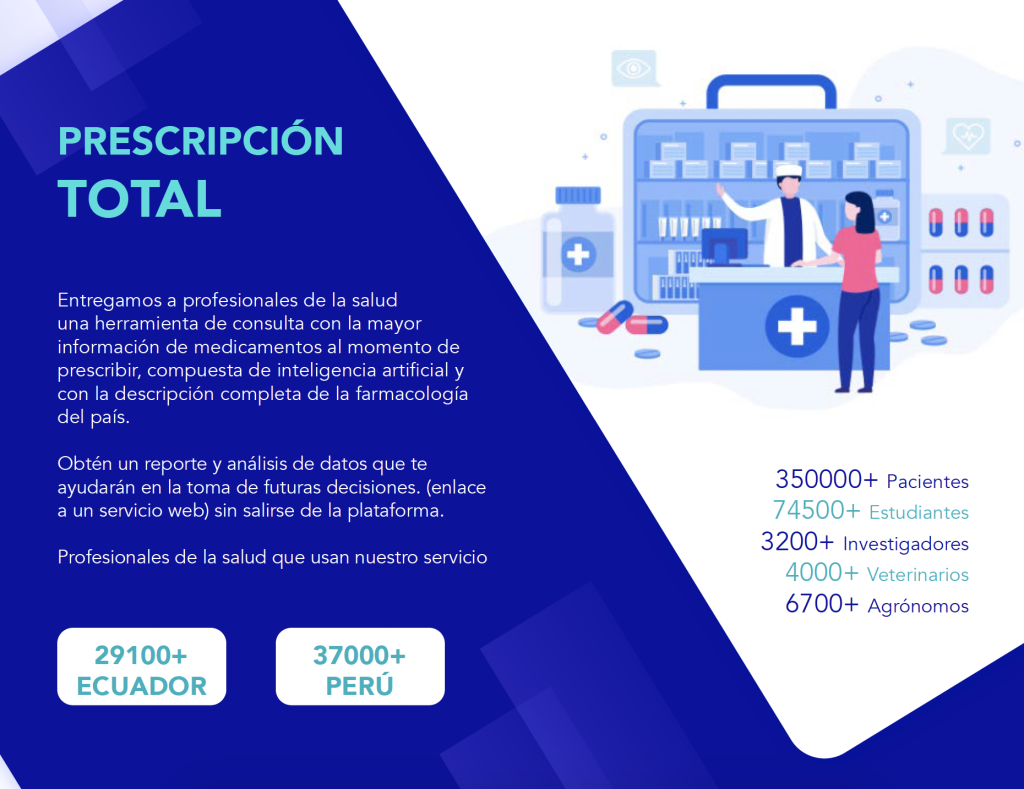 PRESCRIPCIÓN
TOTAL

Entregamos a profesionales de la salud una herramienta de consulta con la mayor información de medicamentos al momento de prescribir, compuesta de inteligencia artificial y con la descripción completa de la farmacología del país.

Obtén un reporte y análisis de datos que te ayudarán en la toma de futuras decisiones. (enlace a un servicio web) sin salirse de la plataforma.

Profesionales de la salud que usan nuestro servicio

29100+
ECUADOR

37000+
PERÚ

350000+ Pacientes
74500+ Estudiantes
3200+ Investigadores
4000+ Veterinarios
6700+ Agrónomos